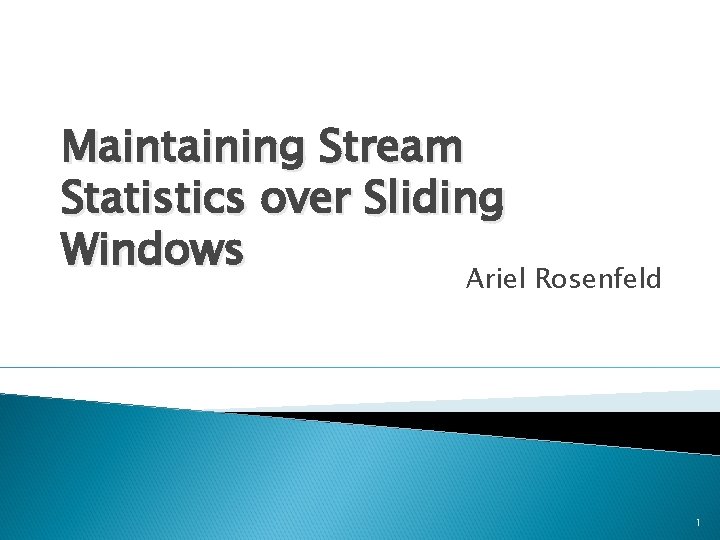 Maintaining Stream Statistics over Sliding Windows

Ariel Rosenfeld

1